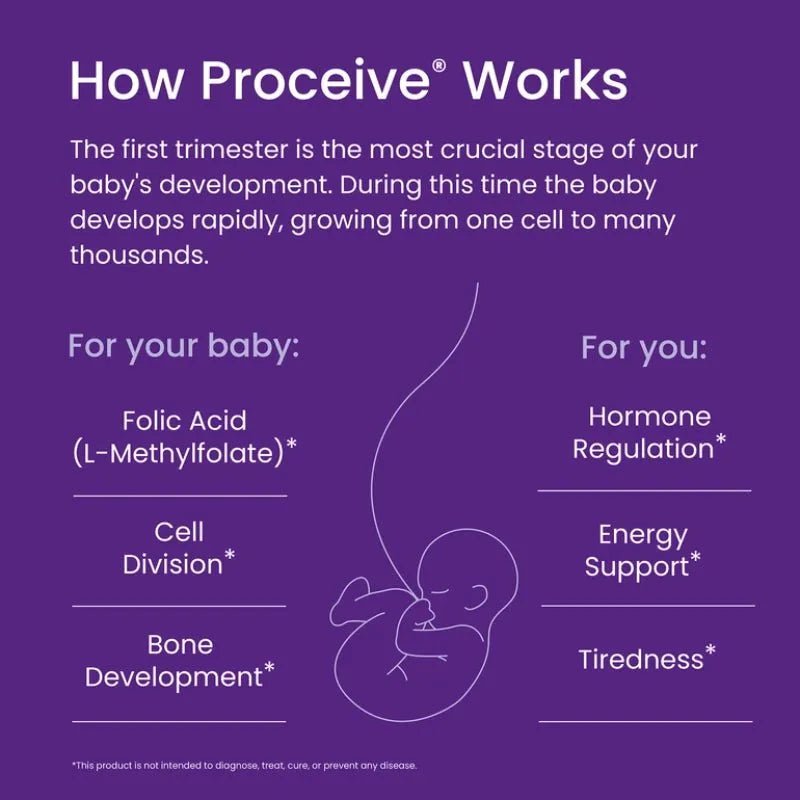 How Proceive® Works

The first trimester is the most crucial stage of your baby's development. During this time the baby develops rapidly, growing from one cell to many thousands.

For your baby:

Folic Acid (L-Methylfolate)*

Cell Division*

Bone Development*

For you:

Hormone Regulation*

Energy Support*

Tiredness*

*This product is not intended to diagnose, treat, cure, or prevent any disease.